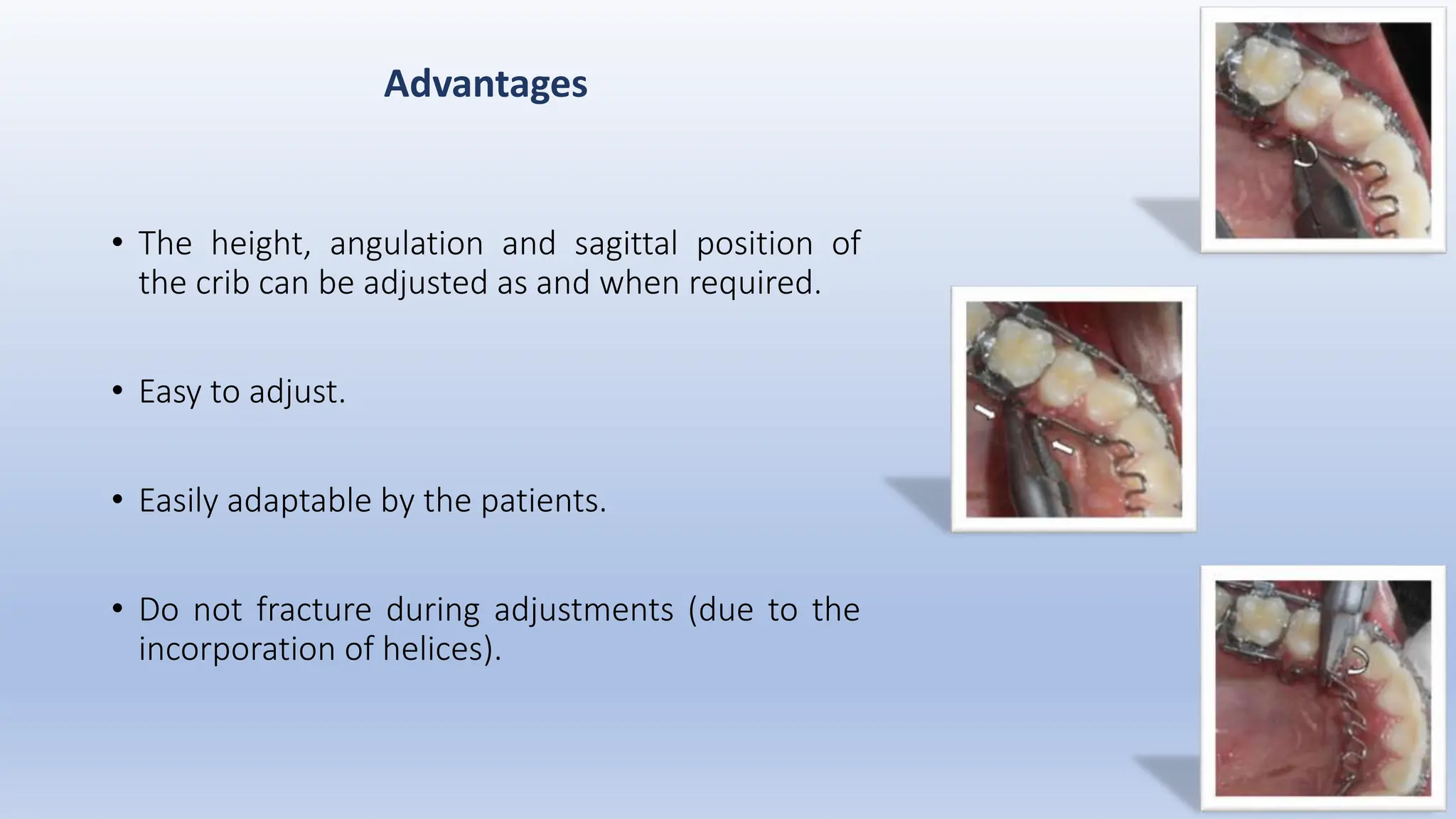 Advantages

• The height, angulation and sagittal position of the crib can be adjusted as and when required.

• Easy to adjust.

• Easily adaptable by the patients.

• Do not fracture during adjustments (due to the incorporation of helices).